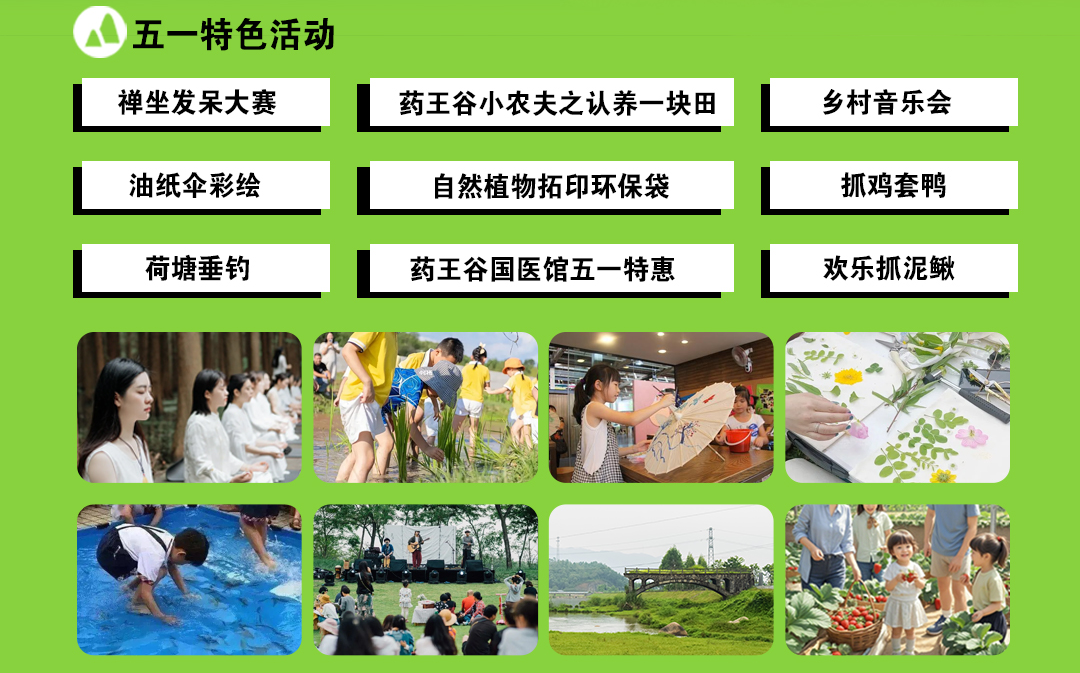 五一特色活动

禅坐发呆大赛

药王谷小农夫之认养一块田

乡村音乐会

油纸伞彩绘

自然植物拓印环保袋

抓鸡套鸭

荷塘垂钓

药王谷国医馆五一特惠

欢乐抓泥鳅